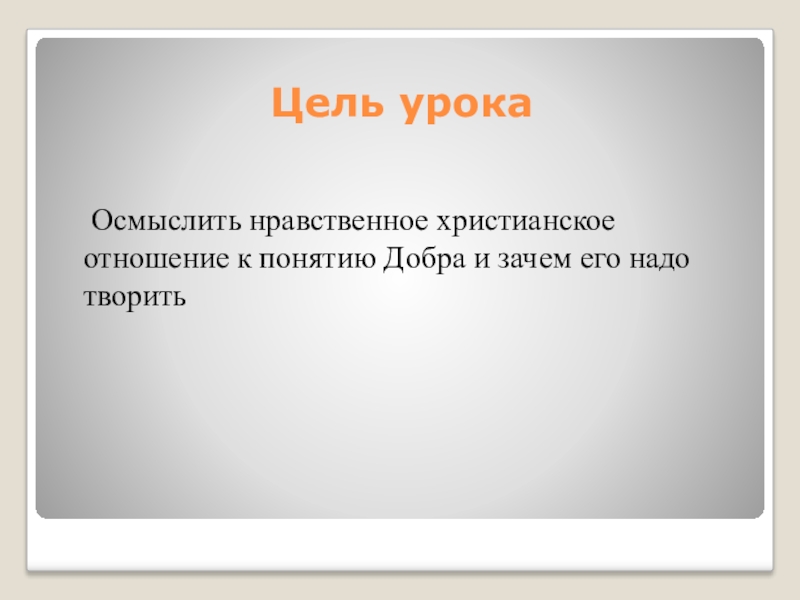 Цель урока

Осмыслить нравственное христианское отношение к понятию Добра и зачем его надо творить